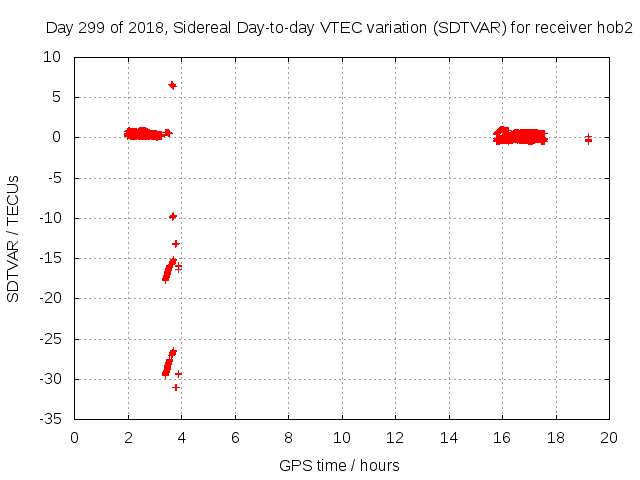 Day 299 of 2018, Sidereal Day-to-day VTEC variation (SDTVAR) for receiver hob2

SDTVAR / TECUs

10
5
0
-5
-10
-15
-20
-25
-30
-35

0 2 4 6 8 10 12 14 16 18 20

GPS time / hours